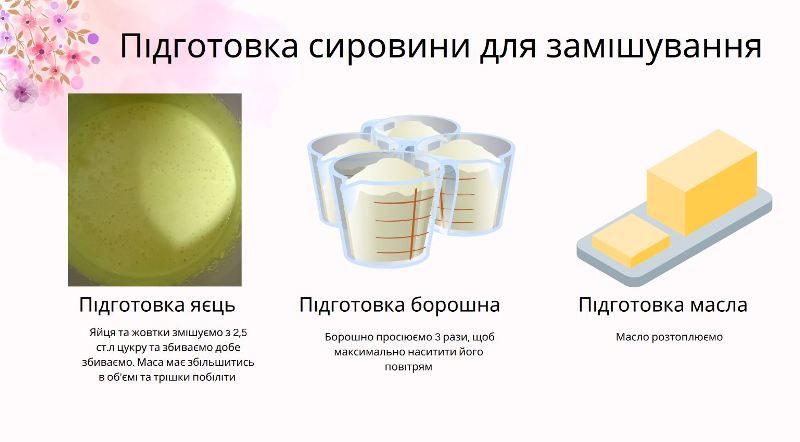 Підготовка сировини для замішування

Підготовка яєць

Яйця та жовтки змішуємо з 2,5 ст.л цукру та збиваємо добе збиваємо. Маса має збільшитись в об'ємі та трішки побіліти

Підготовка борошна

Борошно просіюємо 3 рази, щоб максимально наситити його повітрям

Підготовка масла

Масло розтоплюємо